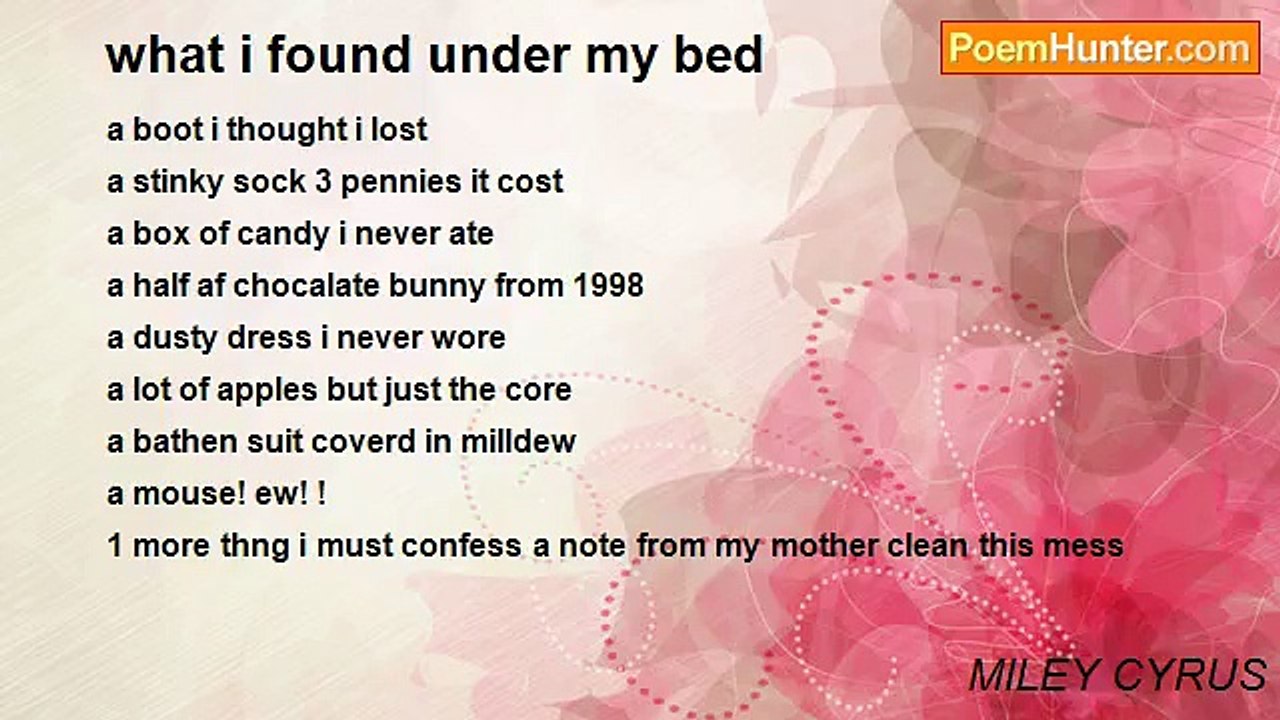 what i found under my bed

PoemHunter.com

a boot i thought i lost
a stinky sock 3 pennies it cost
a box of candy i never ate
a half af chocalate bunny from 1998
a dusty dress i never wore
a lot of apples but just the core
a bathen suit coverd in milldew
a mouse! ew! !
1 more thng i must confess a note from my mother clean this mess

MILEY CYRUS